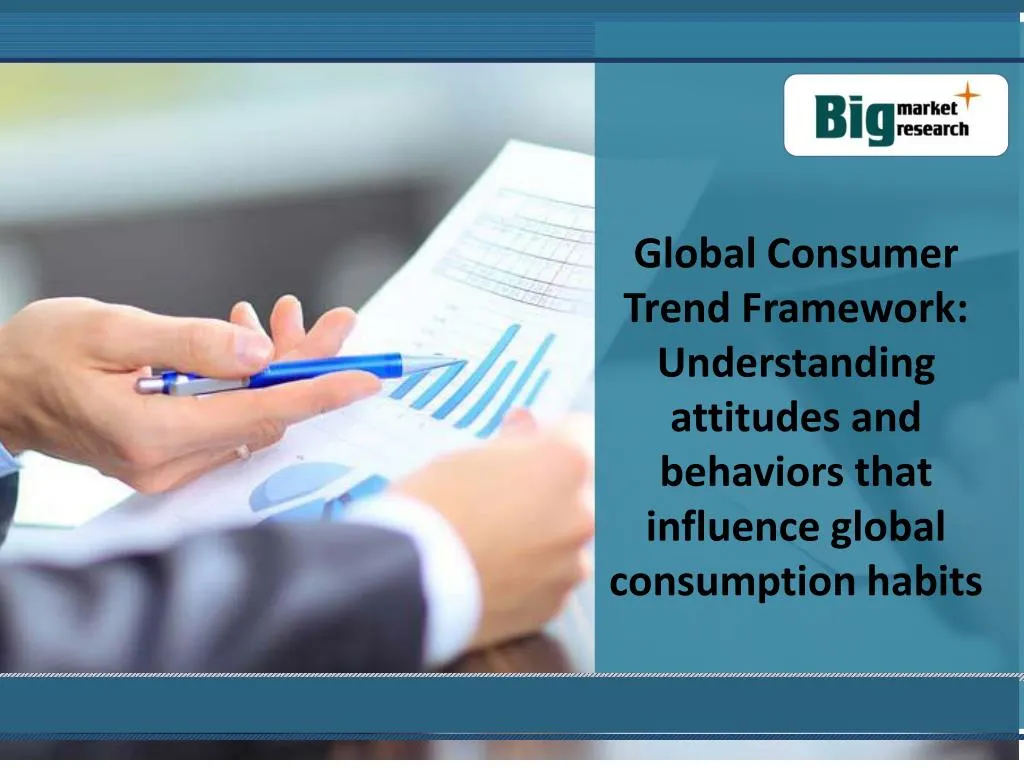 Big market research

Global Consumer Trend Framework: Understanding attitudes and behaviors that influence global consumption habits